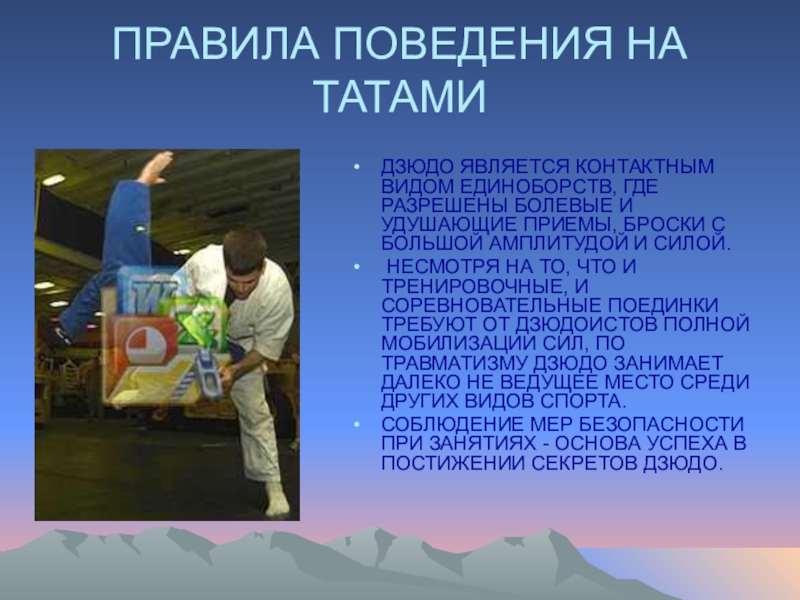 ПРАВИЛА ПОВЕДЕНИЯ НА ТАТАМИ

• ДЗЮДО ЯВЛЯЕТСЯ КОНТАКТНЫМ ВИДОМ ЕДИНОБОРСТВ, ГДЕ РАЗРЕШЕНЫ БОЛЕВЫЕ И УДУШАЮЩИЕ ПРИЕМЫ, БРОСКИ С БОЛЬШОЙ АМПЛИТУДОЙ И СИЛОЙ.
• НЕСМОТРЯ НА ТО, ЧТО И ТРЕНИРОВОЧНЫЕ, И СОРЕВНОВАТЕЛЬНЫЕ ПОЕДИНКИ ТРЕБУЮТ ОТ ДЗЮДОИСТОВ ПОЛНОЙ МОБИЛИЗАЦИИ СИЛ, ПО ТРАВМАТИЗМУ ДЗЮДО ЗАНИМАЕТ ДАЛЕКО НЕ ВЕДУЩЕЕ МЕСТО СРЕДИ ДРУГИХ ВИДОВ СПОРТА.
• СОБЛЮДЕНИЕ МЕР БЕЗОПАСНОСТИ ПРИ ЗАНЯТИЯХ - ОСНОВА УСПЕХА В ПОСТИЖЕНИИ СЕКРЕТОВ ДЗЮДО.